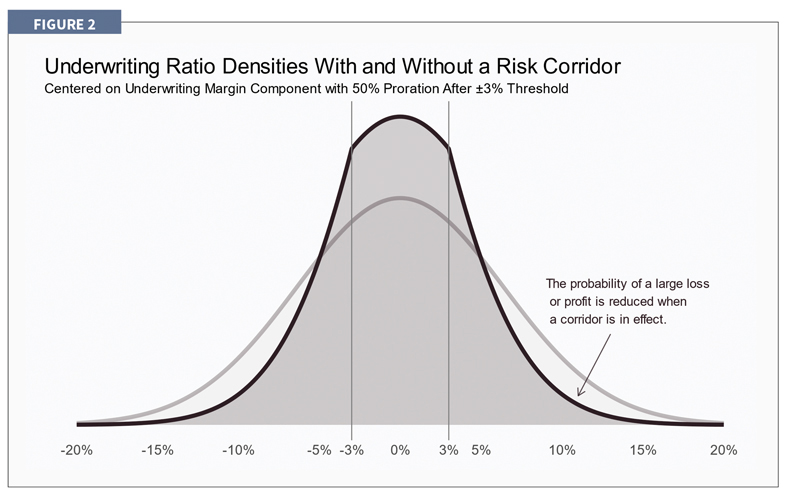 FIGURE 2

Underwriting Ratio Densities With and Without a Risk Corridor
Centered on Underwriting Margin Component with 50% Proration After ±3% Threshold

The probability of a large loss or profit is reduced when a corridor is in effect.

-20% -15% -10% -5% -3% 0% 3% 5% 10% 15% 20%